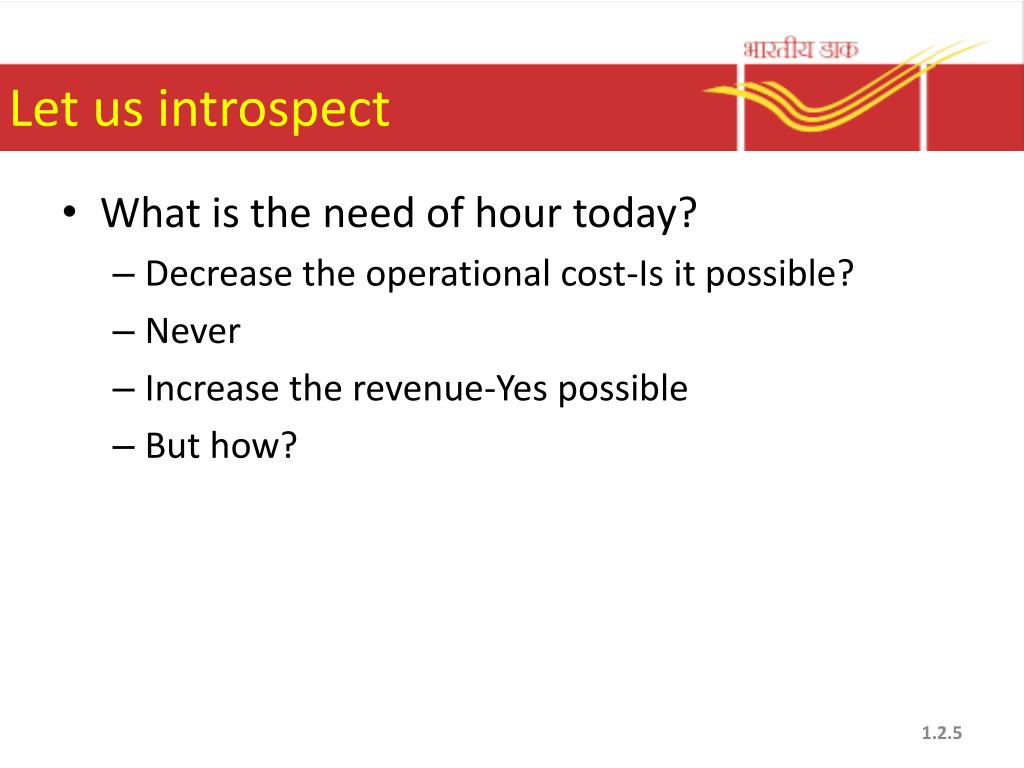 भारतीय डाक

Let us introspect

• What is the need of hour today?
– Decrease the operational cost-Is it possible?
– Never
– Increase the revenue-Yes possible
– But how?

1.2.5